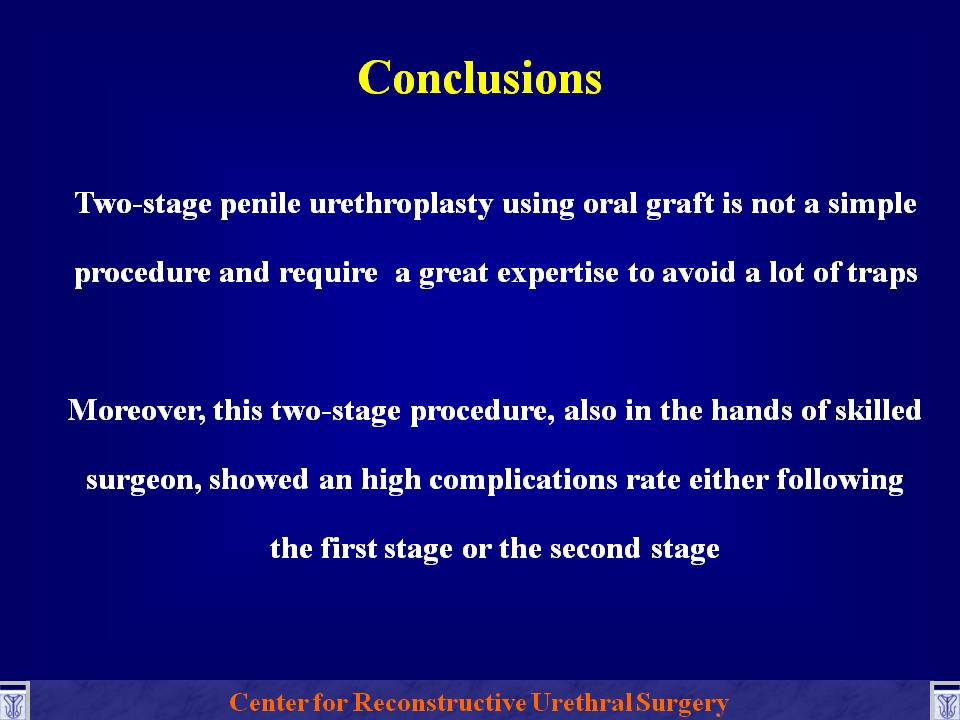 Conclusions

Two-stage penile urethroplasty using oral graft is not a simple procedure and require  a great expertise to avoid a lot of traps

Moreover, this two-stage procedure, also in the hands of skilled surgeon, showed an high complications rate either following the first stage or the second stage

Center for Reconstructive Urethral Surgery